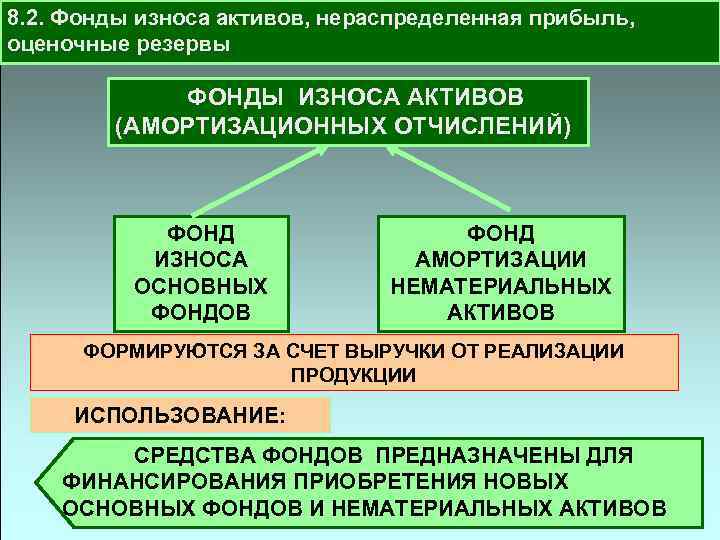 8.2. Фонды износа активов, нераспределенная прибыль, оценочные резервы

ФОНДЫ ИЗНОСА АКТИВОВ (АМОРТИЗАЦИОННЫХ ОТЧИСЛЕНИЙ)

ФОНД ИЗНОСА ОСНОВНЫХ ФОНДОВ

ФОНД АМОРТИЗАЦИИ НЕМАТЕРИАЛЬНЫХ АКТИВОВ

ФОРМИРУЮТСЯ ЗА СЧЕТ ВЫРУЧКИ ОТ РЕАЛИЗАЦИИ ПРОДУКЦИИ

ИСПОЛЬЗОВАНИЕ:

СРЕДСТВА ФОНДОВ ПРЕДНАЗНАЧЕНЫ ДЛЯ ФИНАНСИРОВАНИЯ ПРИОБРЕТЕНИЯ НОВЫХ ОСНОВНЫХ ФОНДОВ И НЕМАТЕРИАЛЬНЫХ АКТИВОВ